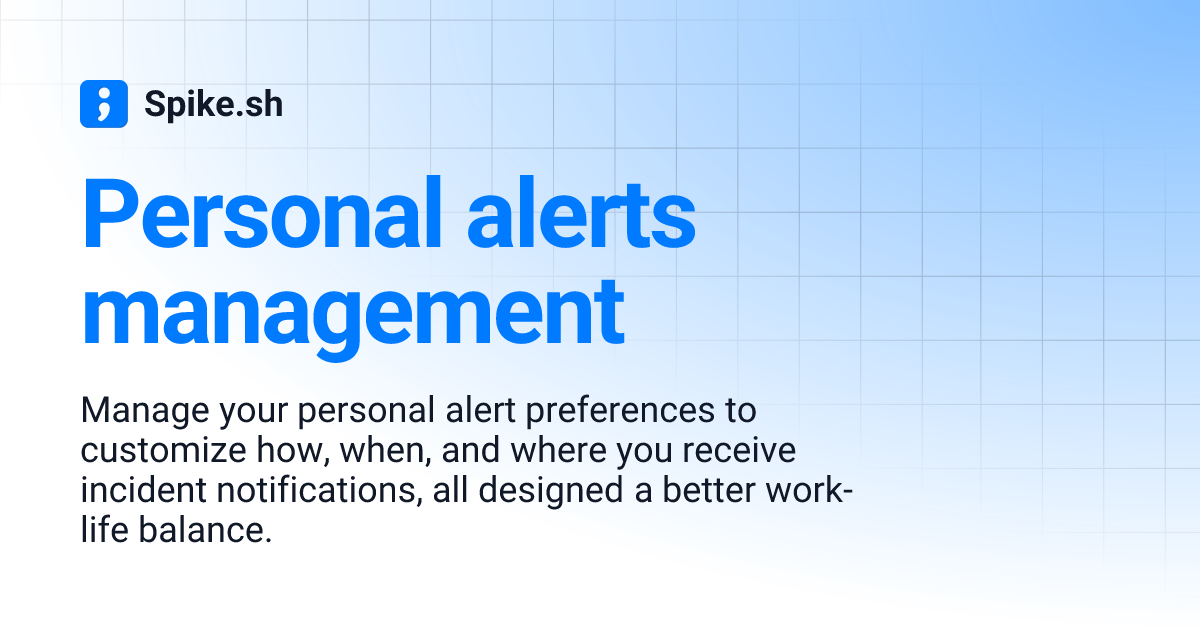 Spike.sh

Personal alerts management

Manage your personal alert preferences to customize how, when, and where you receive incident notifications, all designed a better work-life balance.